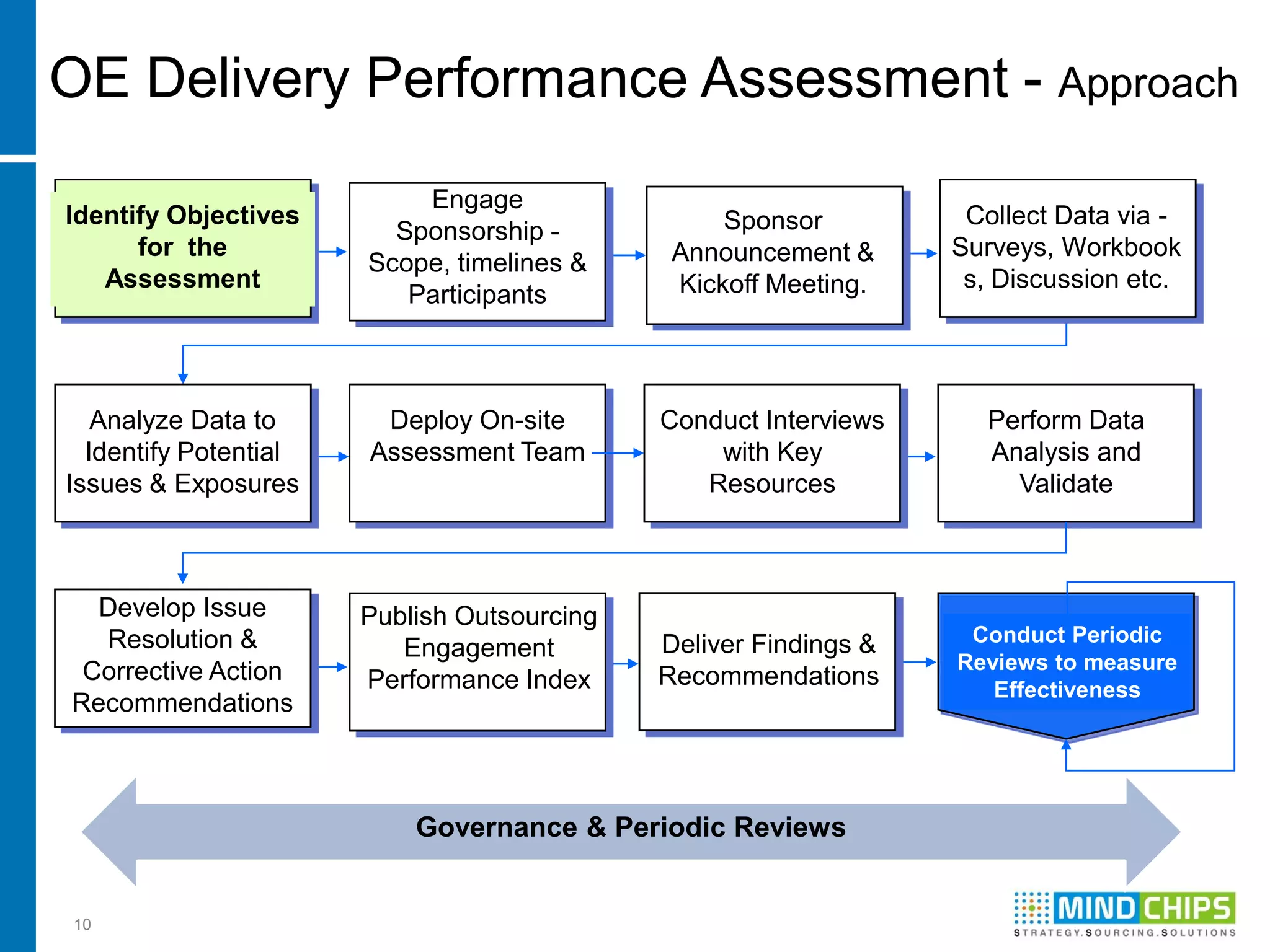 OE Delivery Performance Assessment - Approach

Identify Objectives for the Assessment

Engage Sponsorship - Scope, timelines & Participants

Sponsor Announcement & Kickoff Meeting.

Collect Data via - Surveys, Workbook s, Discussion etc.

Analyze Data to Identify Potential Issues & Exposures

Deploy On-site Assessment Team

Conduct Interviews with Key Resources

Perform Data Analysis and Validate

Develop Issue Resolution & Corrective Action Recommendations

Publish Outsourcing Engagement Performance Index

Deliver Findings & Recommendations

Conduct Periodic Reviews to measure Effectiveness

Governance & Periodic Reviews

10

MIND CHIPS
STRATEGY.SOURCING.SOLUTIONS